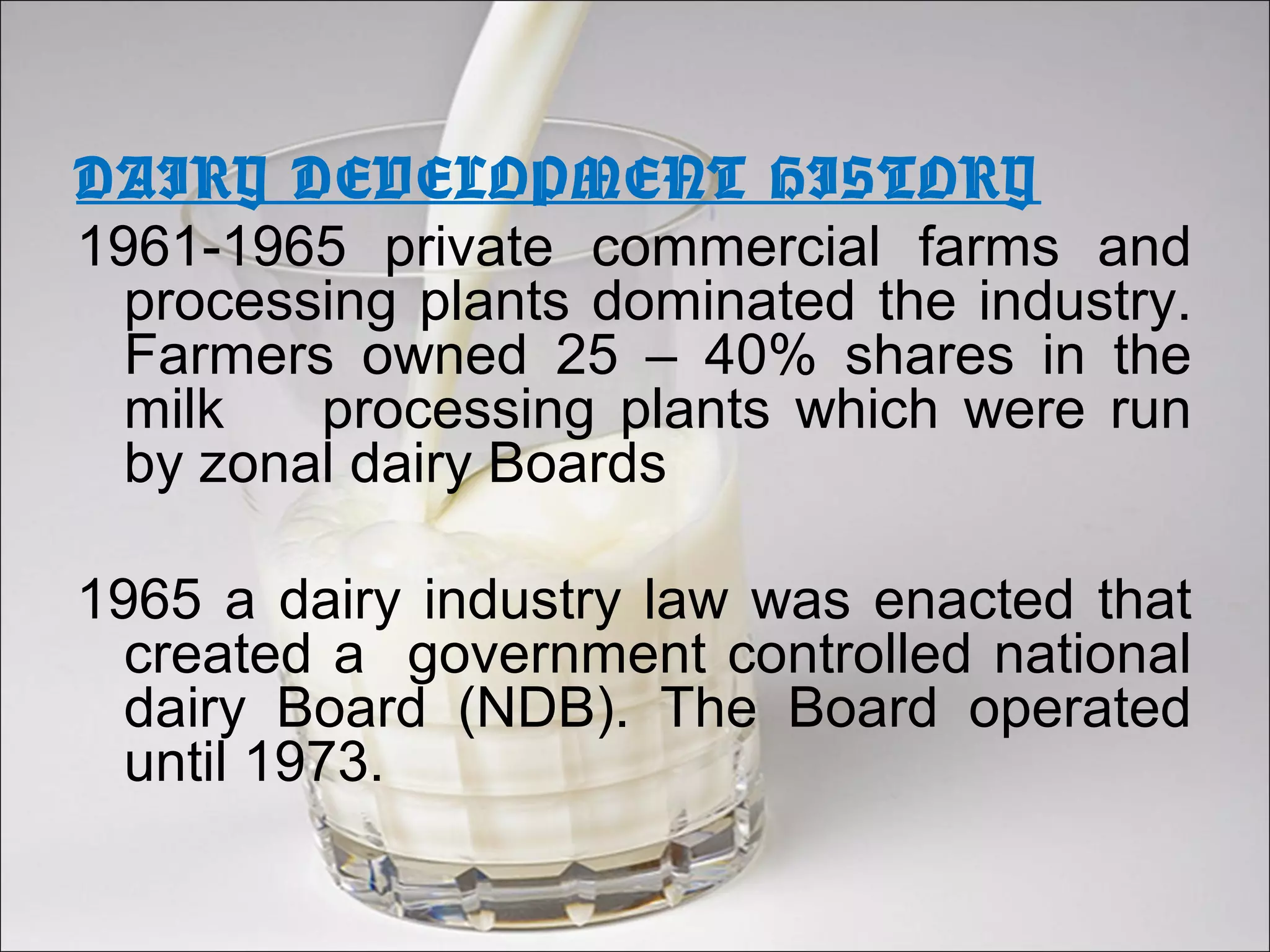 DAIRY DEVELOPMENT HISTORY

1961-1965 private commercial farms and processing plants dominated the industry. Farmers owned 25 – 40% shares in the milk processing plants which were run by zonal dairy Boards

1965 a dairy industry law was enacted that created a government controlled national dairy Board (NDB). The Board operated until 1973.